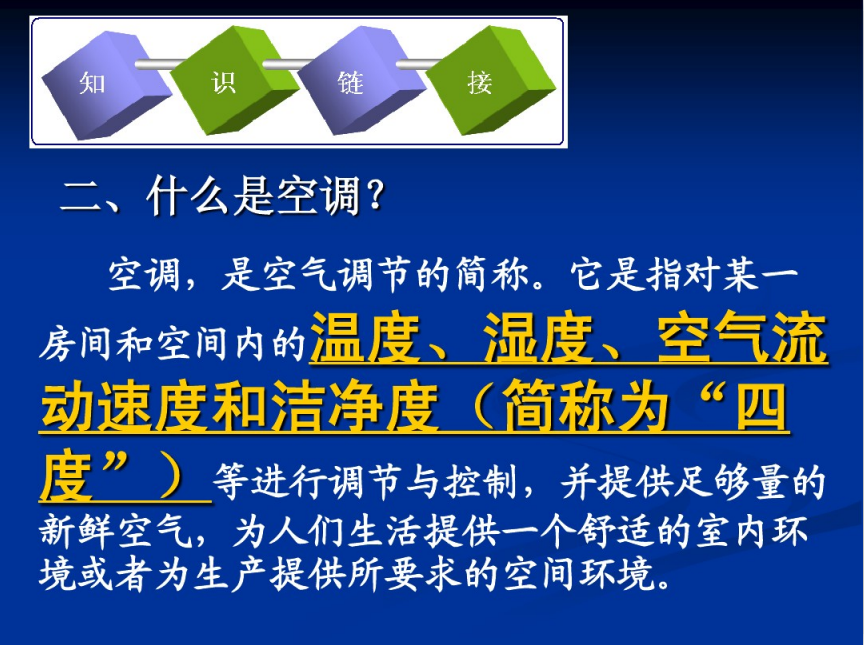 知 识 链 接

二、什么是空调？

空调，是空气调节的简称。它是指对某一房间和空间内的温度、湿度、空气流动速度和洁净度（简称为“四度”）等进行调节与控制，并提供足够量的新鲜空气，为人们生活提供一个舒适的室内环境或者为生产提供所要求的空间环境。